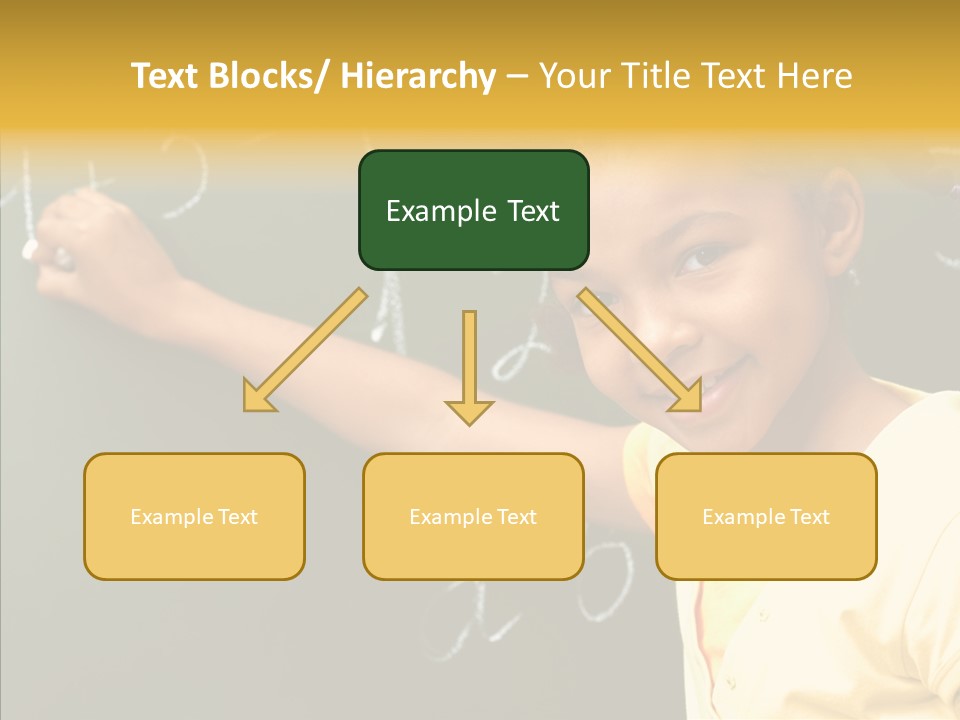 Text Blocks/ Hierarchy – Your Title Text Here

Example Text

Example Text

Example Text

Example Text